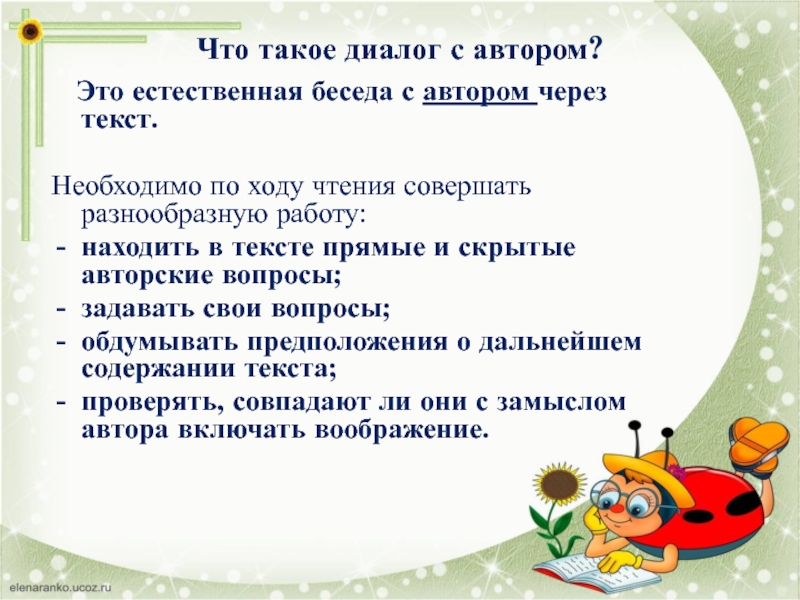 Что такое диалог с автором?

Это естественная беседа с автором через текст.

Необходимо по ходу чтения совершать разнообразную работу:
- находить в тексте прямые и скрытые авторские вопросы;
- задавать свои вопросы;
- обдумывать предположения о дальнейшем содержании текста;
- проверять, совпадают ли они с замыслом автора включать воображение.

elenaranko.ucoz.ru